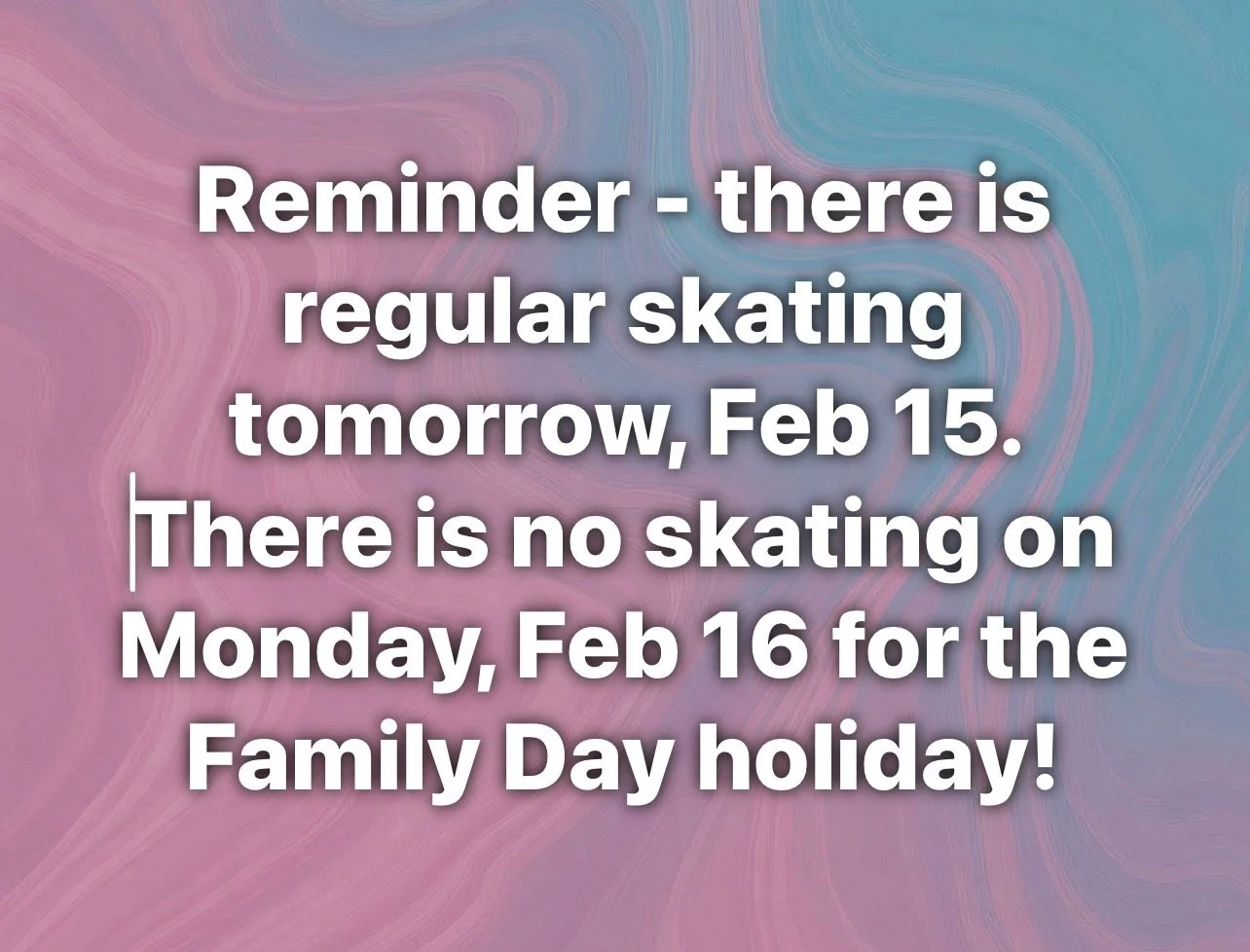 Reminder - there is regular skating tomorrow, Feb 15. There is no skating on Monday, Feb 16 for the Family Day holiday!